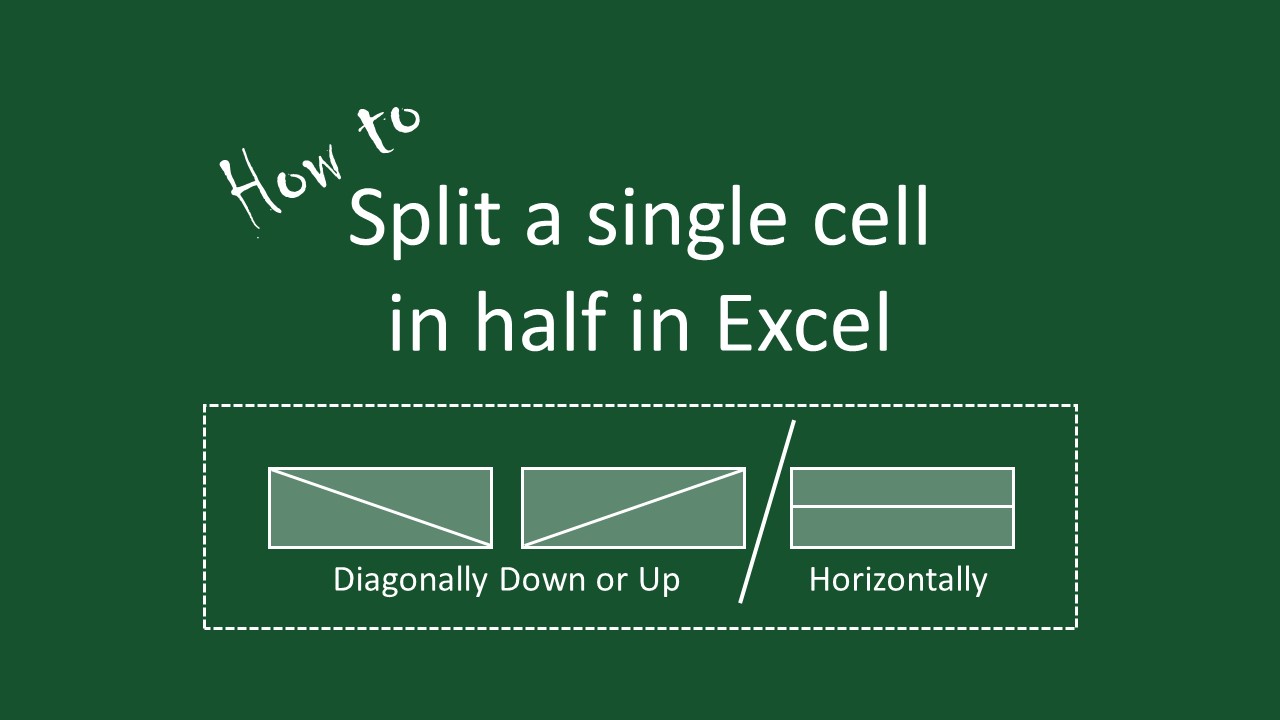 How to
Split a single cell in half in Excel

Diagonally Down or Up

Horizontally